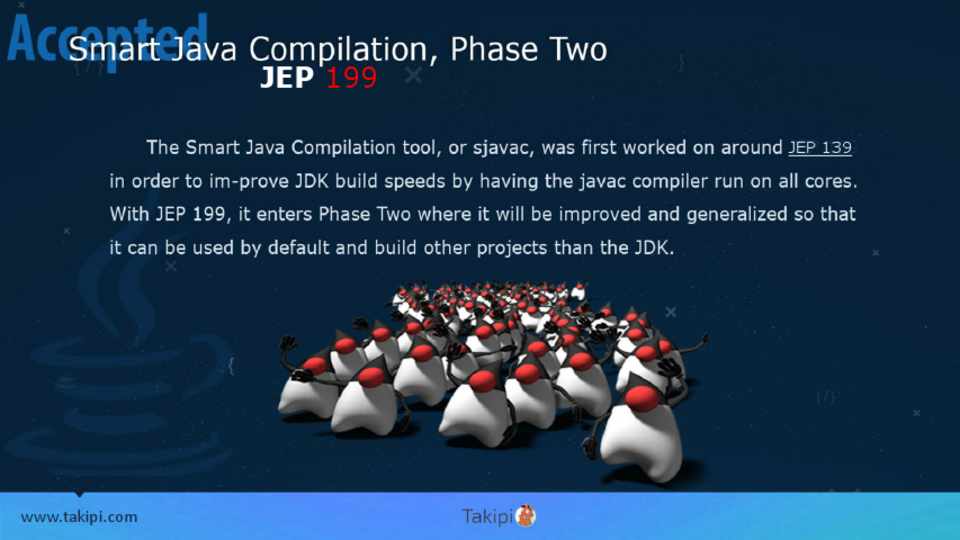 Accepted

Smart Java Compilation, Phase Two
JEP 199

The Smart Java Compilation tool, or sjavac, was first worked on around JEP 139 in order to im-prove JDK build speeds by having the javac compiler run on all cores. With JEP 199, it enters Phase Two where it will be improved and generalized so that it can be used by default and build other projects than the JDK.

www.takipi.com

Takipi